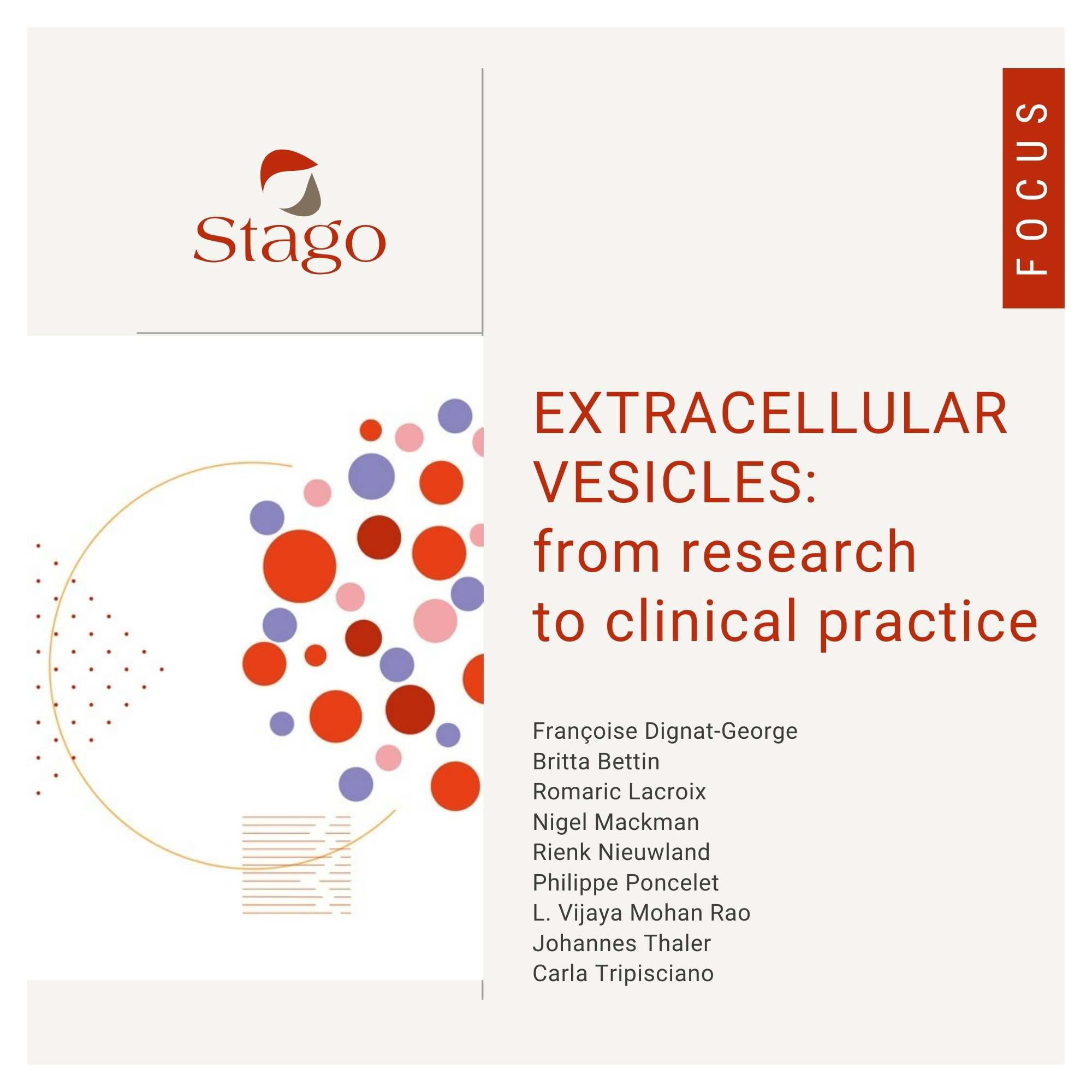 Stago

FOCUS

EXTRACELLULAR VESICLES:
from research to clinical practice

Françoise Dignat-George
Britta Bettin
Romaric Lacroix
Nigel Mackman
Rienk Nieuwland
Philippe Poncelet
L. Vijaya Mohan Rao
Johannes Thaler
Carla Tripisciano